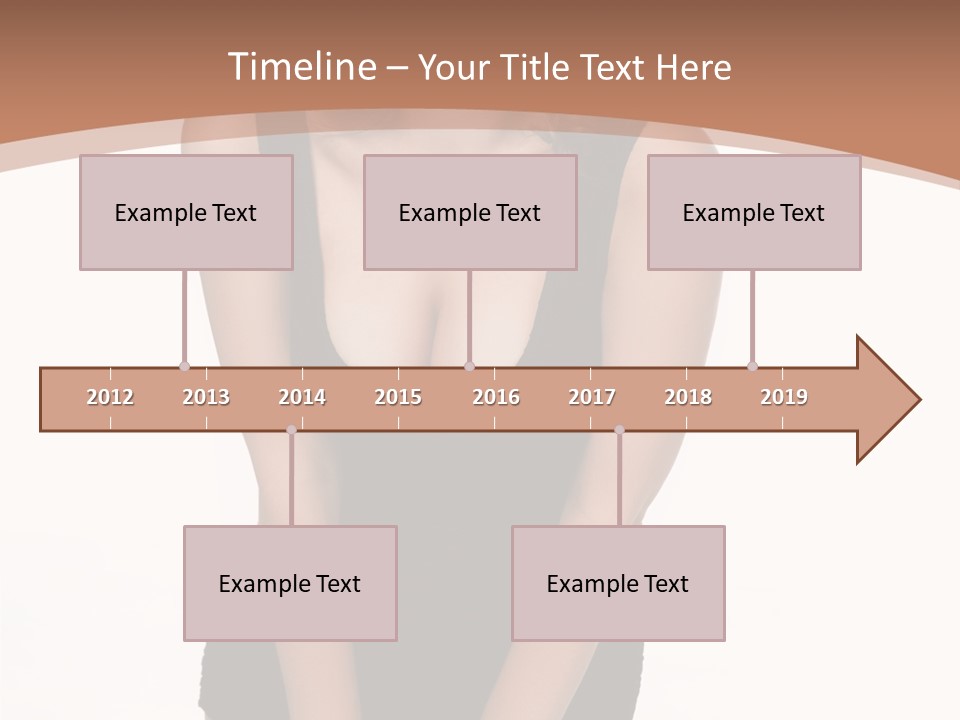 Timeline – Your Title Text Here

Example Text

Example Text

Example Text

2012 2013 2014 2015 2016 2017 2018 2019

Example Text

Example Text